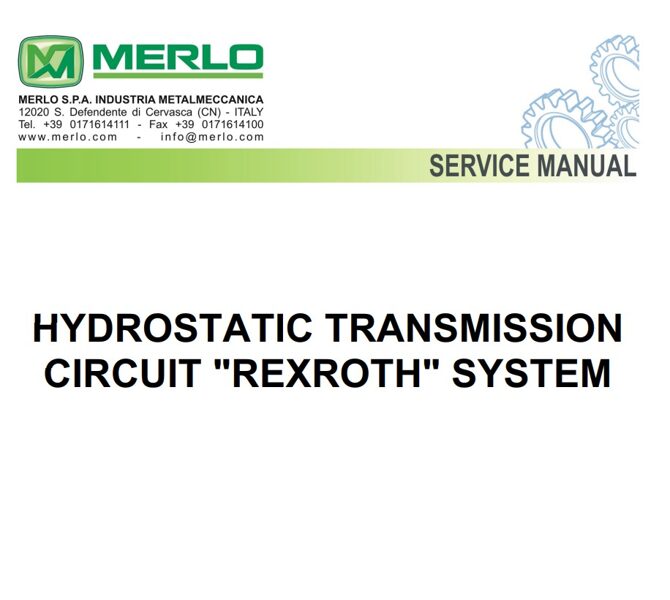 MERLO

MERLO S.P.A. INDUSTRIA METALMECCANICA
12020 S. Defendente di Cervasca (CN) - ITALY
Tel. +39 0171614111 - Fax +39 0171614100
www.merlo.com - info@merlo.com

SERVICE MANUAL

HYDROSTATIC TRANSMISSION CIRCUIT "REXROTH" SYSTEM